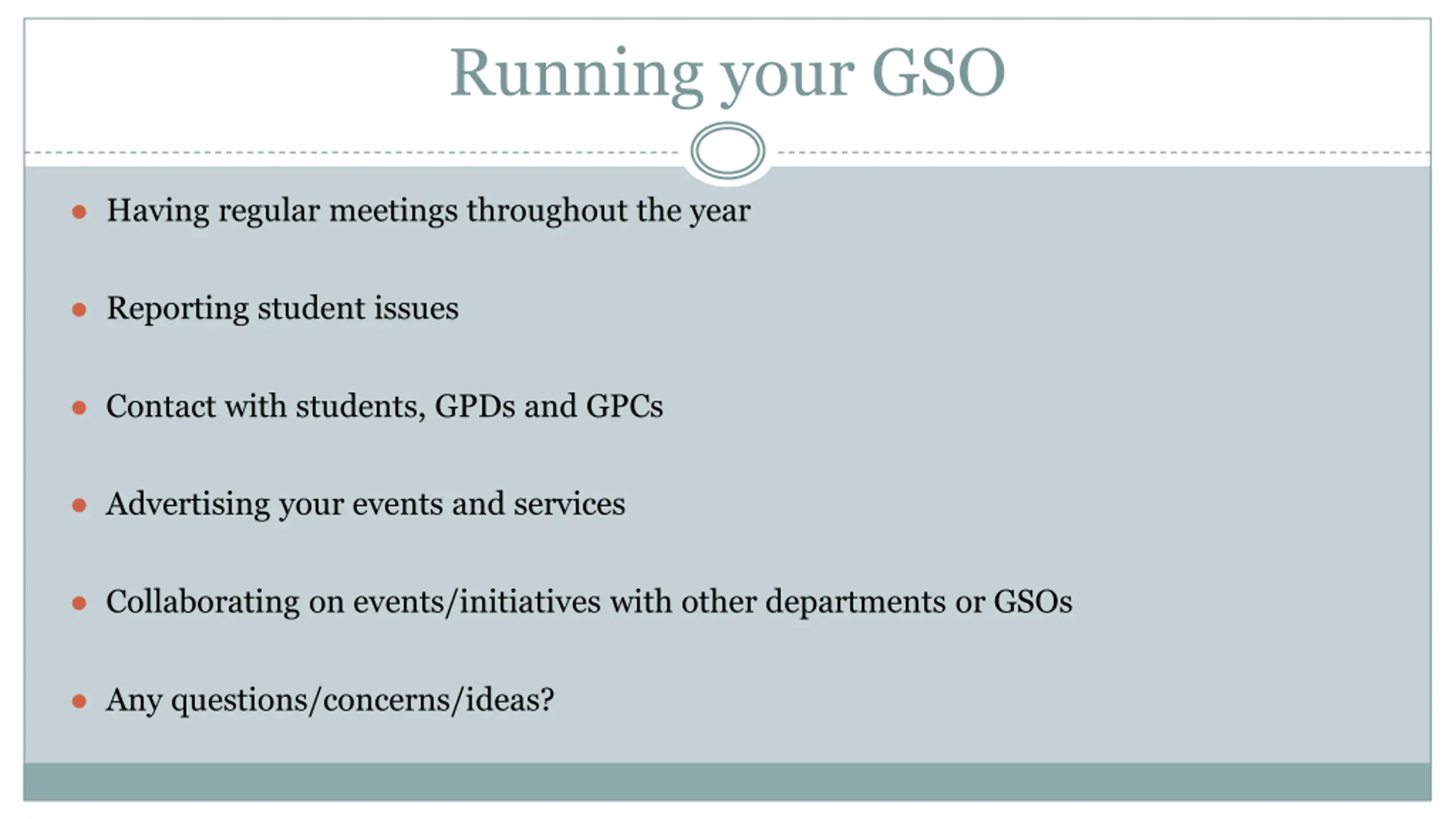 Running your GSO

- Having regular meetings throughout the year
- Reporting student issues
- Contact with students, GPDs and GPCs
- Advertising your events and services
- Collaborating on events/initiatives with other departments or GSOs
- Any questions/concerns/ideas?